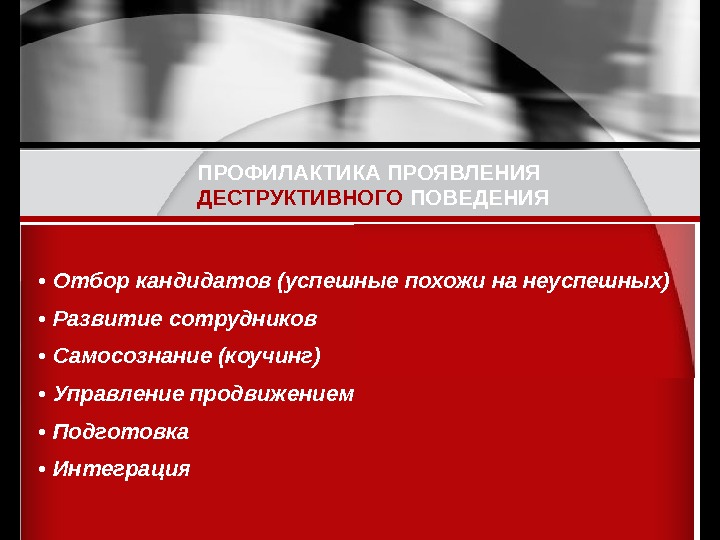 ПРОФИЛАКТИКА ПРОЯВЛЕНИЯ ДЕСТРУКТИВНОГО ПОВЕДЕНИЯ

• Отбор кандидатов (успешные похожи на неуспешных)

• Развитие сотрудников

• Самосознание (коучинг)

• Управление продвижением

• Подготовка

• Интеграция